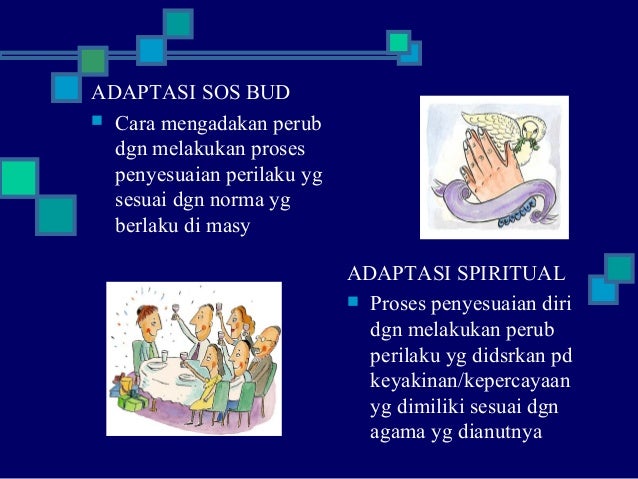 ADAPTASI SOS BUD

Cara mengadakan perub dgn melakukan proses penyesuaian perilaku yg sesuai dgn norma yg berlaku di masy

ADAPTASI SPIRITUAL

Proses penyesuaian diri dgn melakukan perub perilaku yg didsrkan pd keyakinan/kepercayaan yg dimiliki sesuai dgn agama yg dianutnya